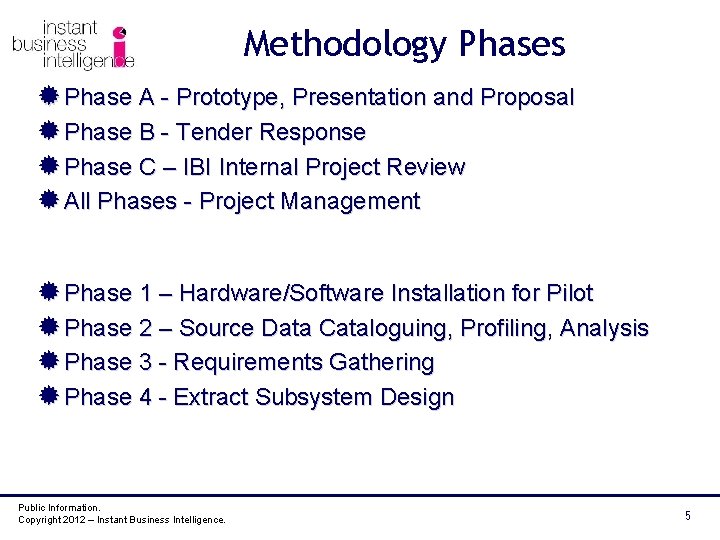 instant business intelligence

Methodology Phases

Phase A - Prototype, Presentation and Proposal
Phase B - Tender Response
Phase C – IBI Internal Project Review
All Phases - Project Management

Phase 1 – Hardware/Software Installation for Pilot
Phase 2 – Source Data Cataloguing, Profiling, Analysis
Phase 3 - Requirements Gathering
Phase 4 - Extract Subsystem Design

Public Information.
Copyright 2012 – Instant Business Intelligence.

5